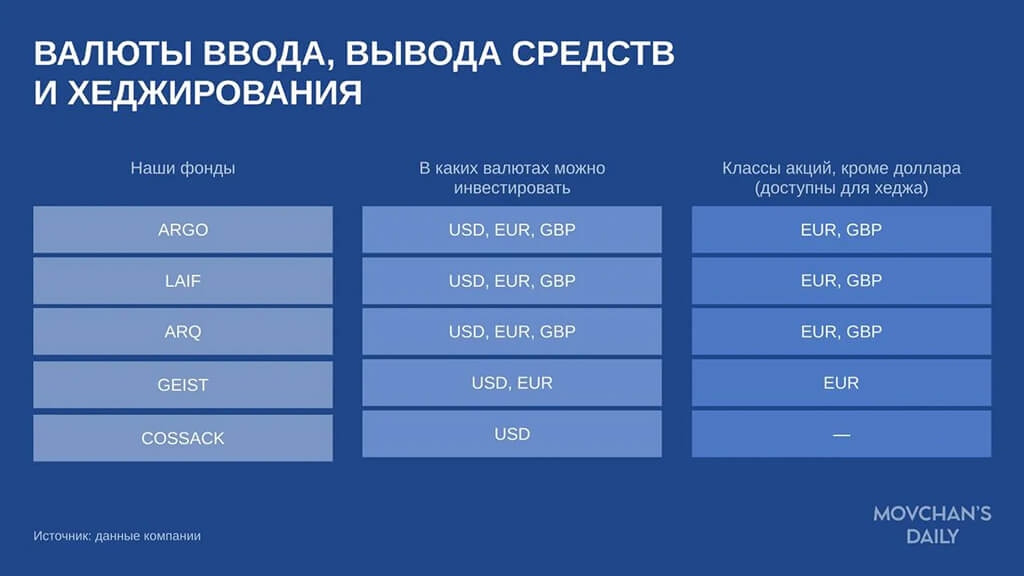 ВАЛЮТЫ ВВОДА, ВЫВОДА СРЕДСТВ И ХЕДЖИРОВАНИЯ

| Наши фонды | В каких валютах можно инвестировать | Классы акций, кроме доллара (доступны для хеджа) |
|---|---|---|
| ARGO | USD, EUR, GBP | EUR, GBP |
| LAIF | USD, EUR, GBP | EUR, GBP |
| ARQ | USD, EUR, GBP | EUR, GBP |
| GEIST | USD, EUR | EUR |
| COSSACK | USD | — |

Источник: данные компании

MOVCHAN'S DAILY